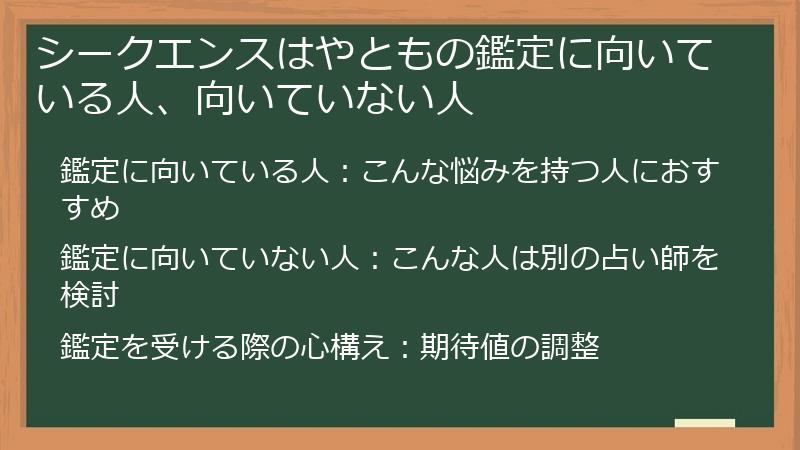 シークエンスはやともの鑑定に向いている人、向いていない人

鑑定に向いている人：こんな悩みを持つ人におすすめ

鑑定に向いていない人：こんな人は別の占い師を検討

鑑定を受ける際の心構え：期待値の調整